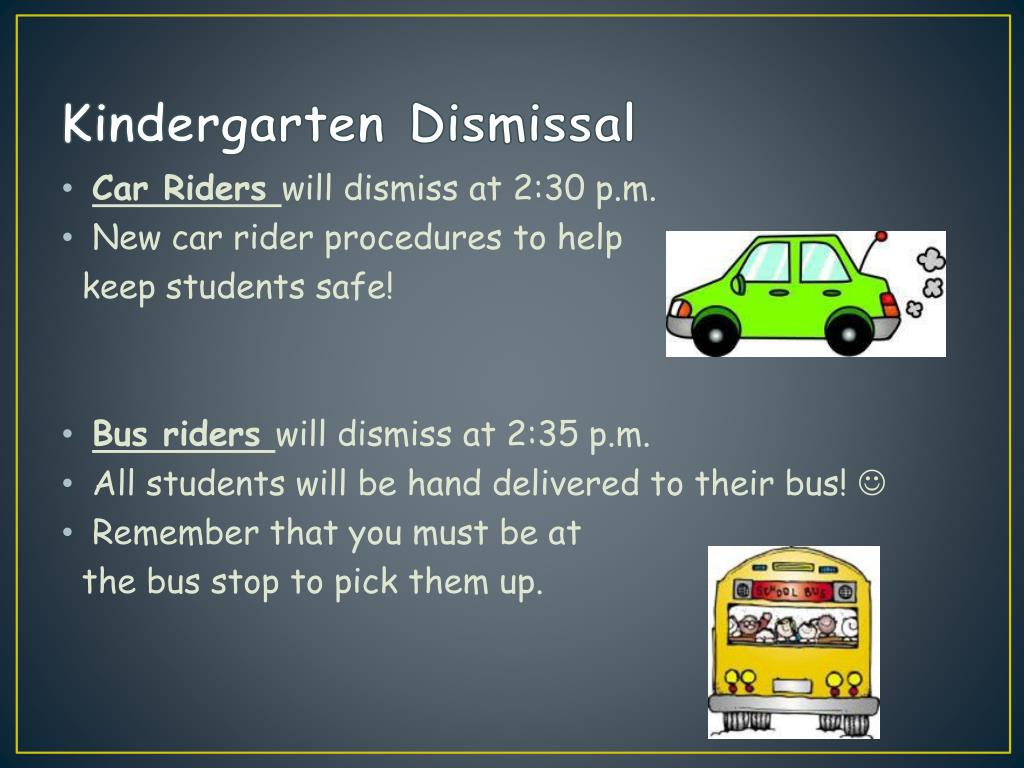 Kindergarten Dismissal

• Car Riders will dismiss at 2:30 p.m.
• New car rider procedures to help keep students safe!

• Bus riders will dismiss at 2:35 p.m.
• All students will be hand delivered to their bus! ☺
• Remember that you must be at the bus stop to pick them up.

SCHOOL BUS